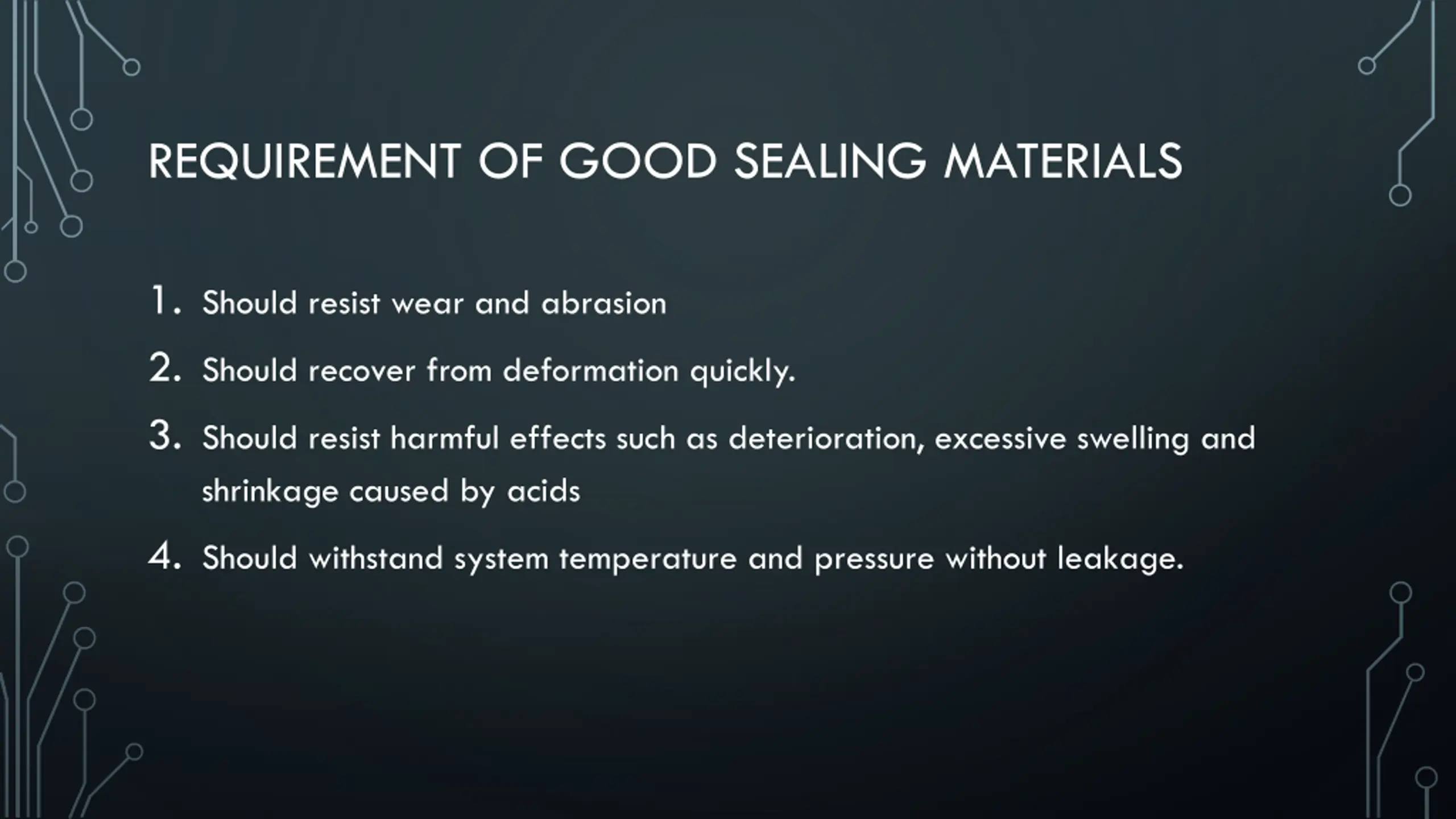 REQUIREMENT OF GOOD SEALING MATERIALS

1. Should resist wear and abrasion
2. Should recover from deformation quickly.
3. Should resist harmful effects such as deterioration, excessive swelling and shrinkage caused by acids
4. Should withstand system temperature and pressure without leakage.